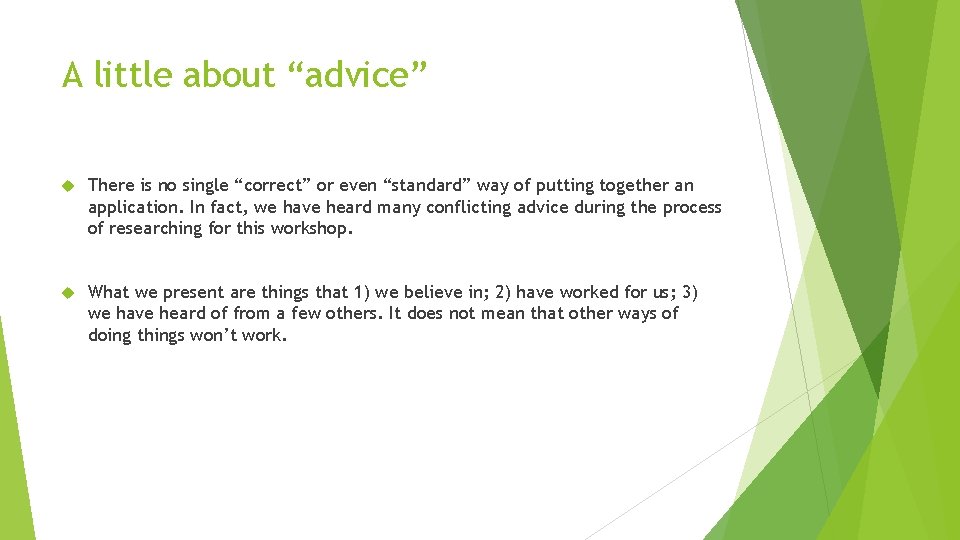 A little about “advice”

There is no single “correct” or even “standard” way of putting together an application. In fact, we have heard many conflicting advice during the process of researching for this workshop.

What we present are things that 1) we believe in; 2) have worked for us; 3) we have heard of from a few others. It does not mean that other ways of doing things won’t work.